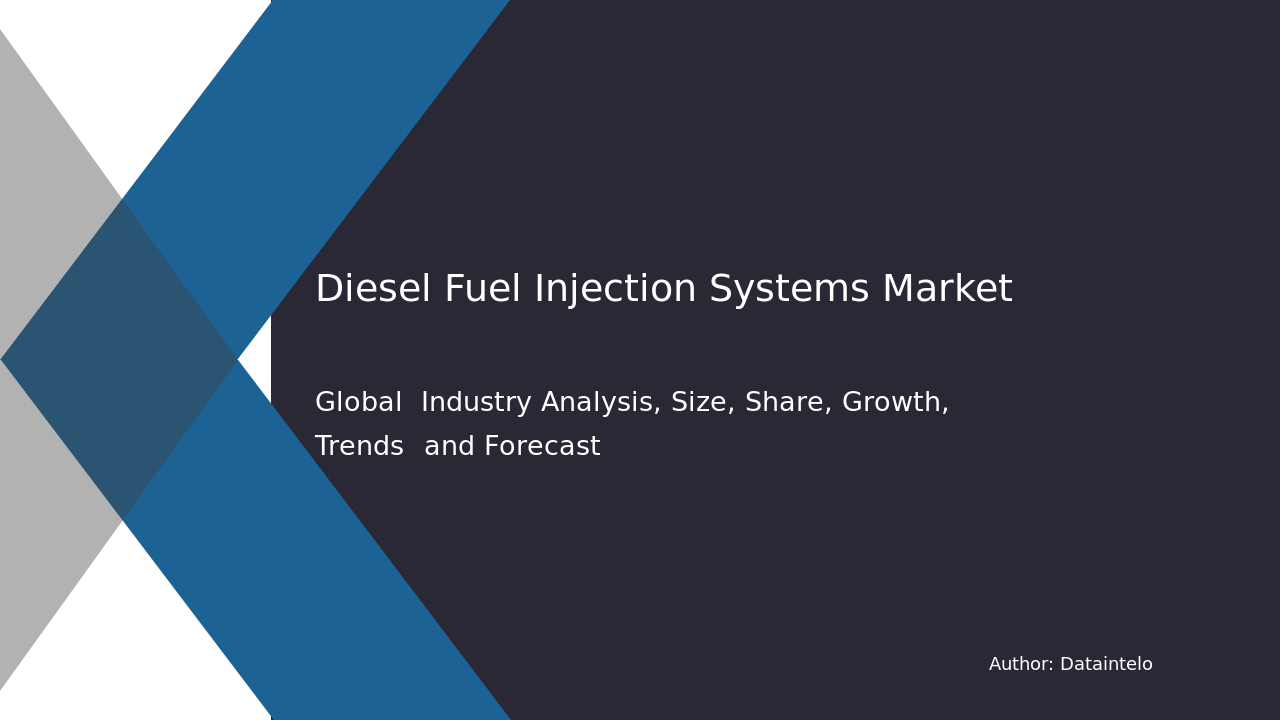 Diesel Fuel Injection Systems Market

Global Industry Analysis, Size, Share, Growth, Trends and Forecast

Author: Dataintelo